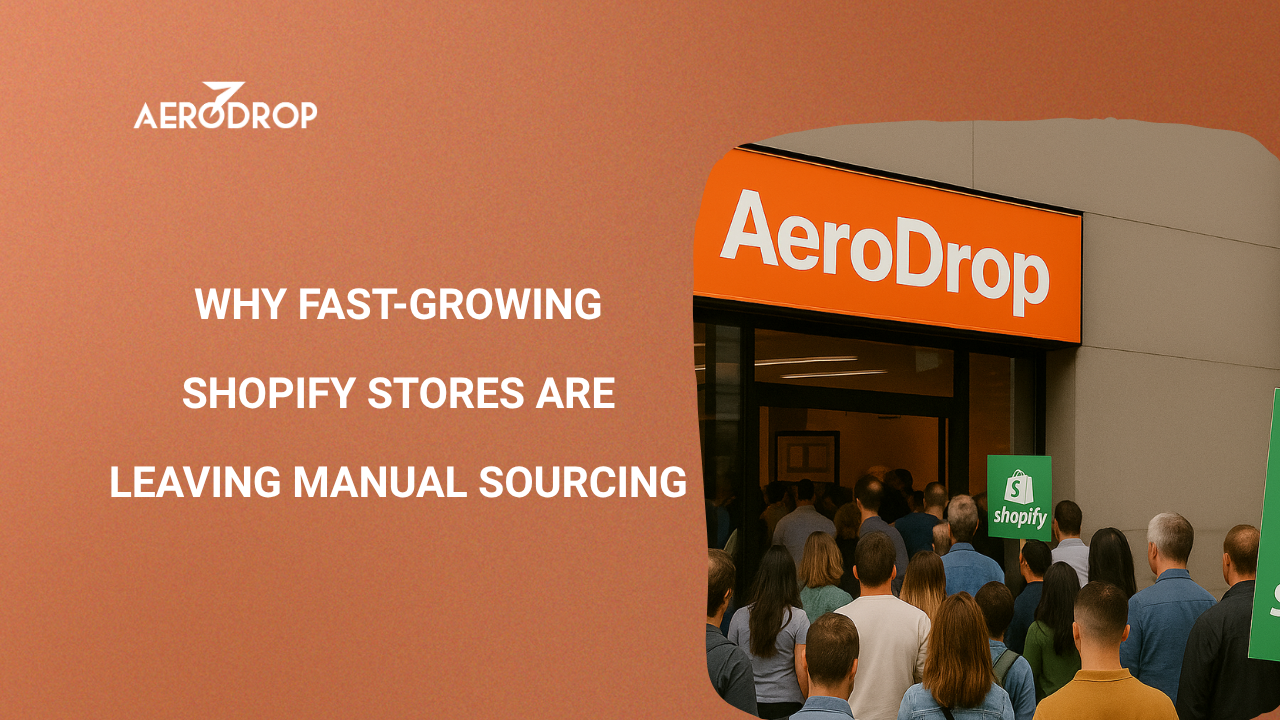 AERODROP

WHY FAST-GROWING SHOPIFY STORES ARE LEAVING MANUAL SOURCING

AeroDrop

shopify